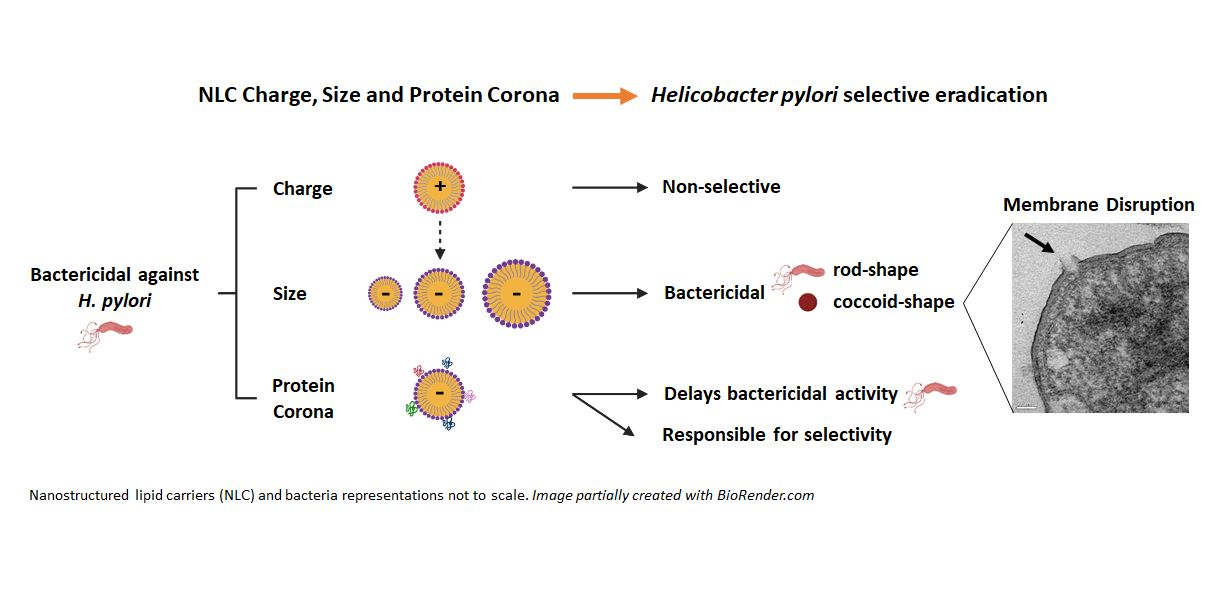 NLC Charge, Size and Protein Corona Helicobacter pylori selective eradication

Bactericidal against H. pylori

Charge

+

Non-selective

Size

-

-

-

Bactericidal

rod-shape

coccoid-shape

Protein Corona

-

Delays bactericidal activity

Responsible for selectivity

Membrane Disruption

Nanostructured lipid carriers (NLC) and bacteria representations not to scale. Image partially created with BioRender.com